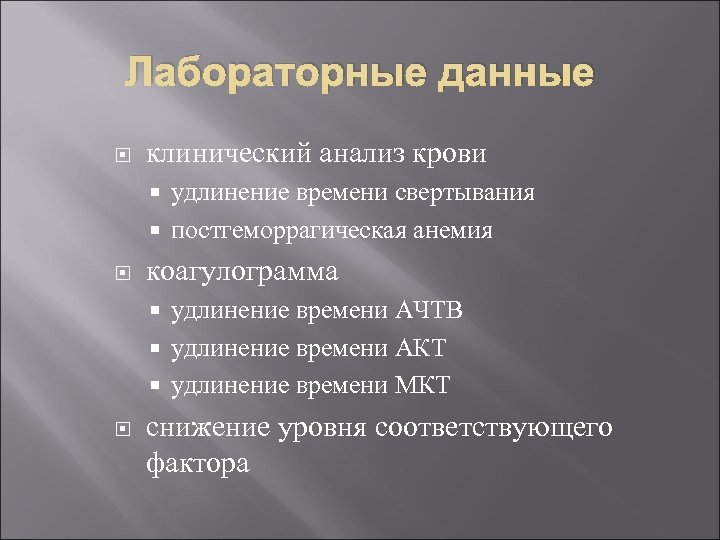 Лабораторные данные

клинический анализ крови

удлинение времени свертывания

постгеморрагическая анемия

коагулограмма

удлинение времени АЧТВ

удлинение времени АКТ

удлинение времени МКТ

снижение уровня соответствующего фактора